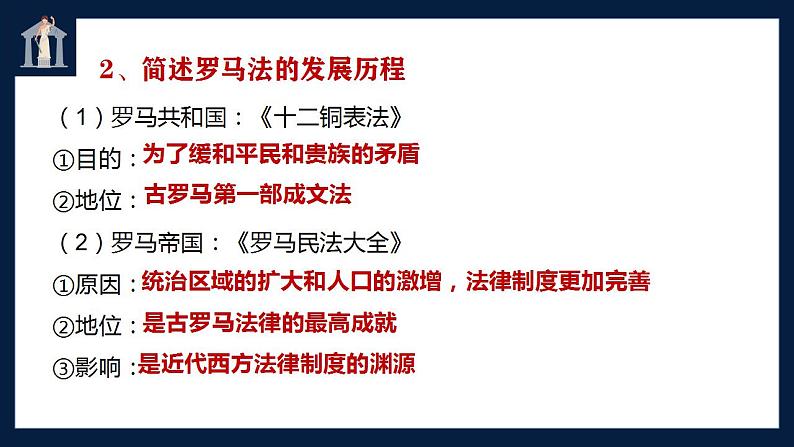 2、简述罗马法的发展历程

（1）罗马共和国：《十二铜表法》

①目的：为了缓和平民和贵族的矛盾

②地位：古罗马第一部成文法

（2）罗马帝国：《罗马民法大全》

①原因：统治区域的扩大和人口的激增，法律制度更加完善

②地位：是古罗马法律的最高成就

③影响：是近代西方法律制度的渊源